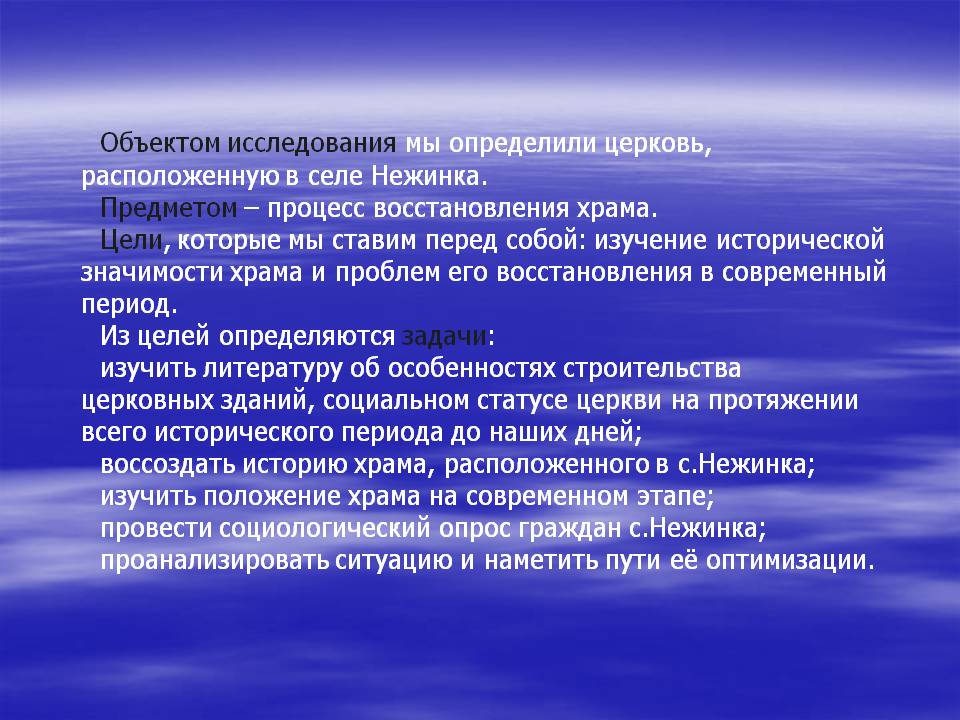 Объектом исследования мы определили церковь, расположенную в селе Нежинка.

Предметом – процесс восстановления храма.

Цели, которые мы ставим перед собой: изучение исторической значимости храма и проблем его восстановления в современный период.

Из целей определяются задачи:

изучить литературу об особенностях строительства церковных зданий, социальном статусе церкви на протяжении всего исторического периода до наших дней;

воссоздать историю храма, расположенного в с.Нежинка;

изучить положение храма на современном этапе;

провести социологический опрос граждан с.Нежинка;

проанализировать ситуацию и наметить пути её оптимизации.